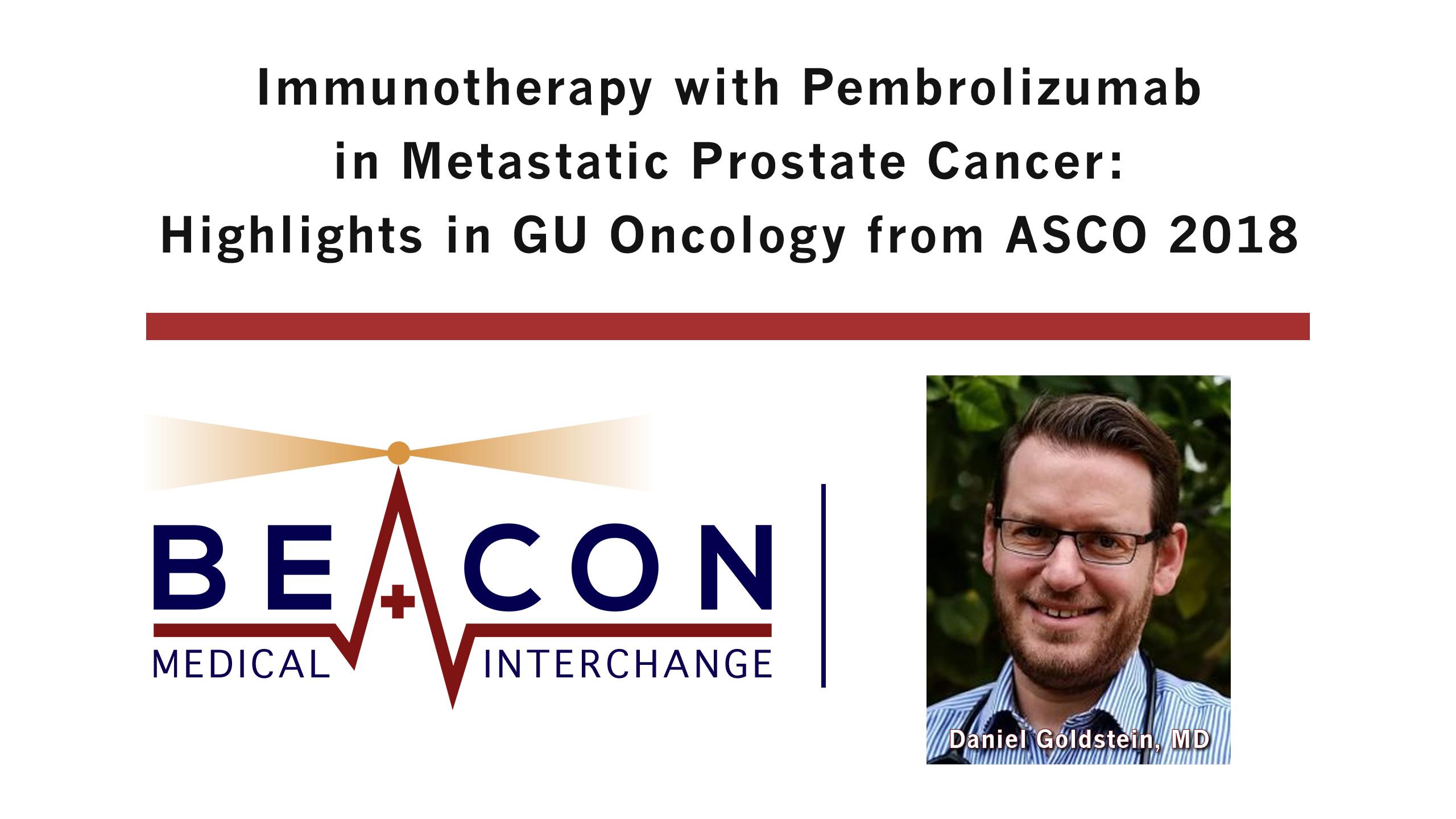 Immunotherapy with Pembrolizumab in Metastatic Prostate Cancer: Highlights in GU Oncology from ASCO 2018

BEACON
MEDICAL INTERCHANGE

Daniel Goldstein, MD